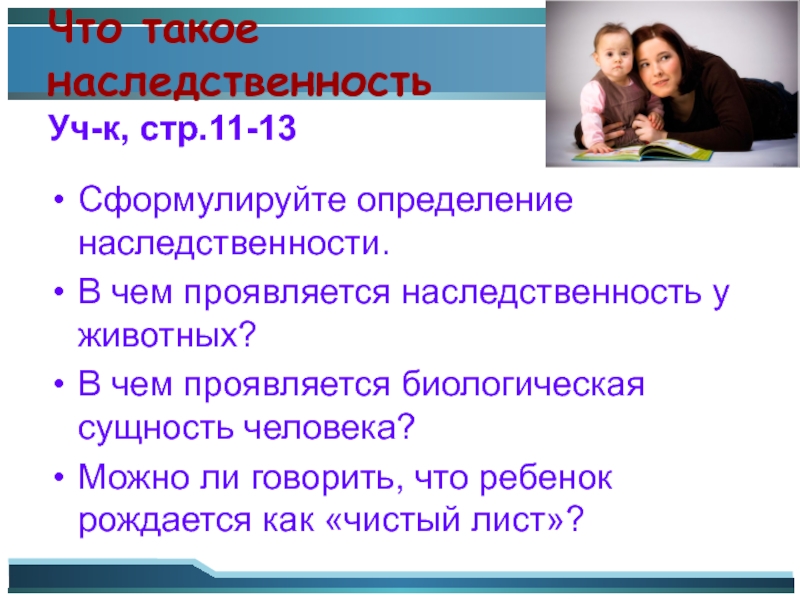 Что такое наследственность
Уч-к, стр.11-13

• Сформулируйте определение наследственности.
• В чем проявляется наследственность у животных?
• В чем проявляется биологическая сущность человека?
• Можно ли говорить, что ребенок рождается как «чистый лист»?